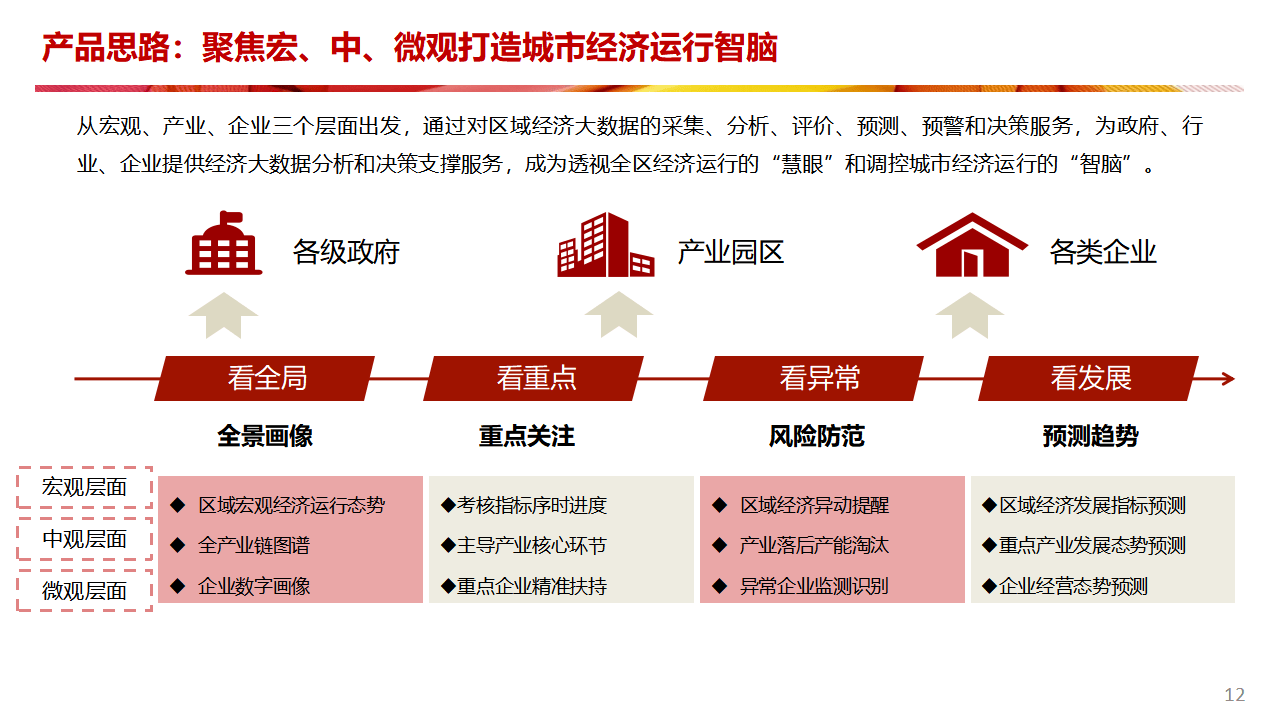 产品思路：聚焦宏、中、微观打造城市经济运行智脑

从宏观、产业、企业三个层面出发，通过对区域经济大数据的采集、分析、评价、预测、预警和决策服务，为政府、行业、企业提供经济大数据分析和决策支撑服务，成为透视全区经济运行的“慧眼”和调控城市经济运行的“智脑”。

各级政府

产业园区

各类企业

看全局

看重点

看异常

看发展

全景画像

重点关注

风险防范

预测趋势

宏观层面

中观层面

微观层面

◆ 区域宏观经济运行态势
◆ 全产业链图谱
◆ 企业数字画像

◆考核指标序时进度
◆主导产业核心环节
◆重点企业精准扶持

◆ 区域经济异动提醒
◆ 产业落后产能淘汰
◆ 异常企业监测识别

◆区域经济发展指标预测
◆重点产业发展态势预测
◆企业经营态势预测

12